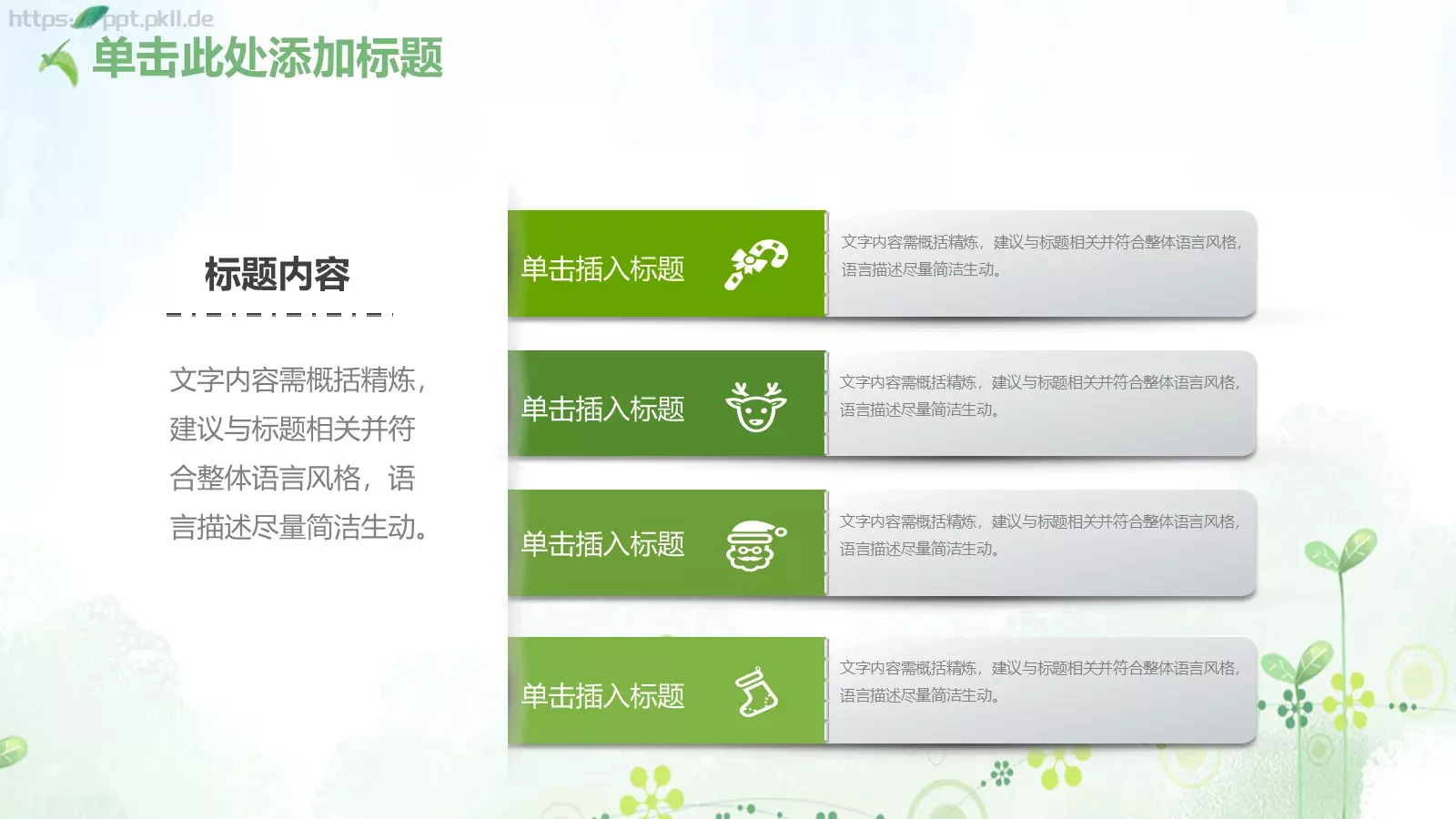 https://ppt.pkll.de

单击此处添加标题

标题内容

文字内容需概括精炼，建议与标题相关并符合整体语言风格，语言描述尽量简洁生动。

单击插入标题

文字内容需概括精炼，建议与标题相关并符合整体语言风格，语言描述尽量简洁生动。

单击插入标题

文字内容需概括精炼，建议与标题相关并符合整体语言风格，语言描述尽量简洁生动。

单击插入标题

文字内容需概括精炼，建议与标题相关并符合整体语言风格，语言描述尽量简洁生动。

单击插入标题

文字内容需概括精炼，建议与标题相关并符合整体语言风格，语言描述尽量简洁生动。